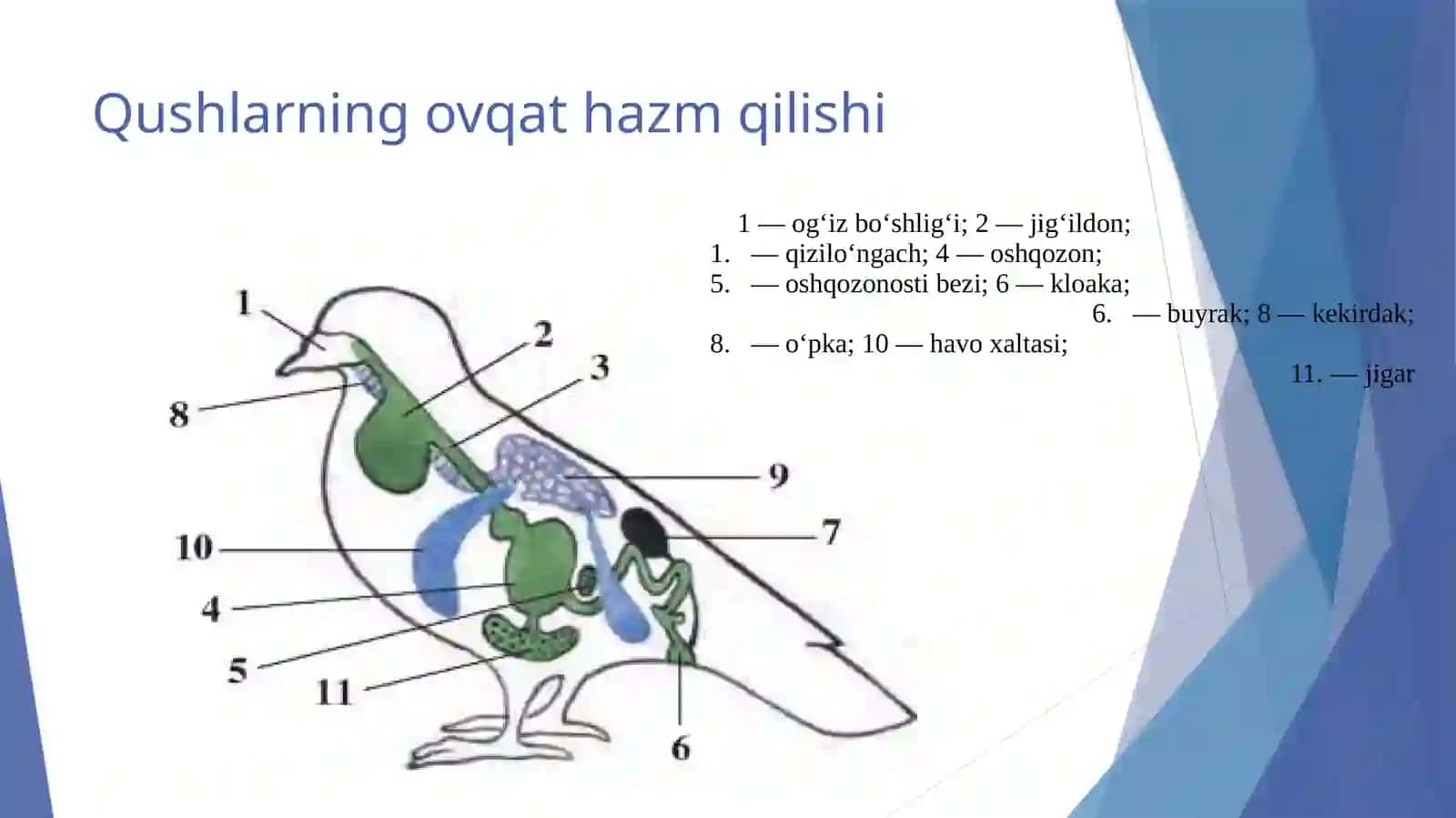 Qushlarning ovqat hazm qilishi

1 — og‘iz bo‘shlig‘i; 2 — jig‘ildon;
1. — qizilo‘ngach; 4 — oshqozon;
5. — oshqozonosti bezi; 6 — kloaka;
6. — buyrak; 8 — kekirdak;
8. — o‘pka; 10 — havo xaltasi;
11. — jigar

1
2
3
8
9
7
10
4
5
11
6